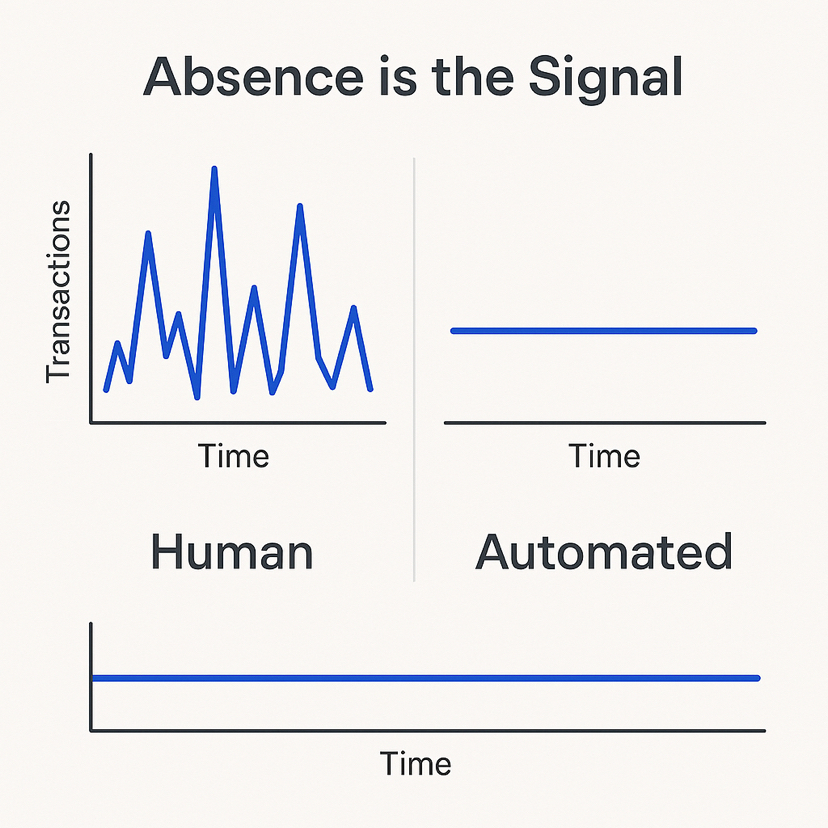 Absence is the Signal

Transactions

Time

Time

Human

Automated

Time